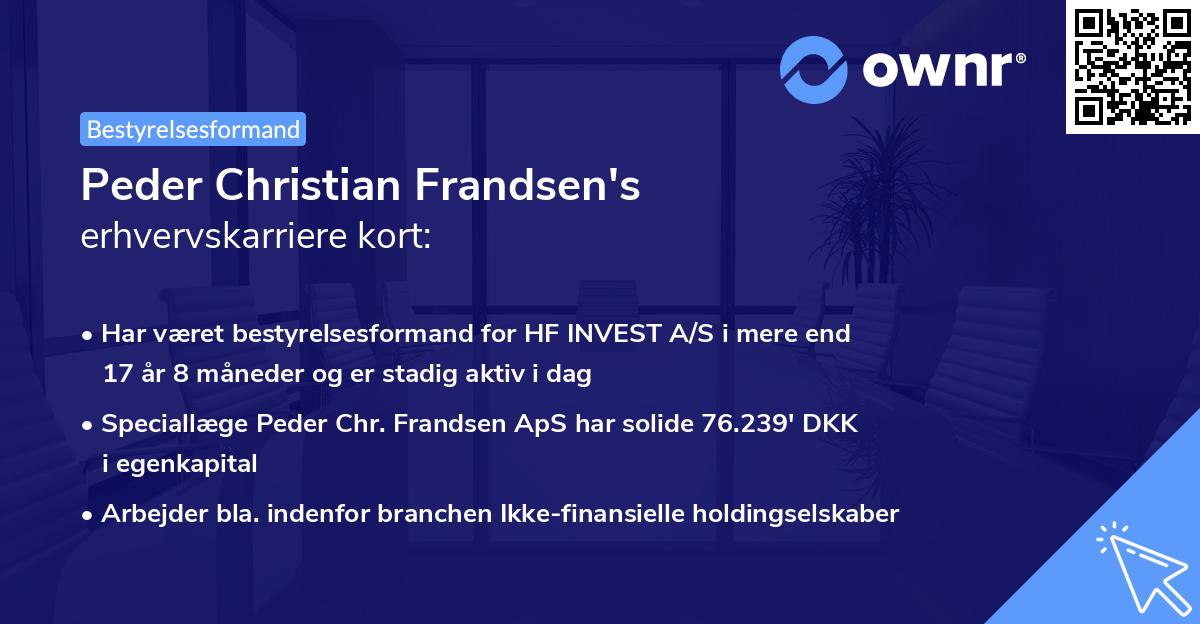 ownr®

Bestyrelsesformand

Peder Christian Frandsen's
erhvervskarriere kort:

• Har været bestyrelsesformand for HF INVEST A/S i mere end 17 år 8 måneder og er stadig aktiv i dag

• Speciallæge Peder Chr. Frandsen ApS har solide 76.239' DKK i egenkapital

• Arbejder bla. indenfor branchen Ikke-finansielle holdingselskaber